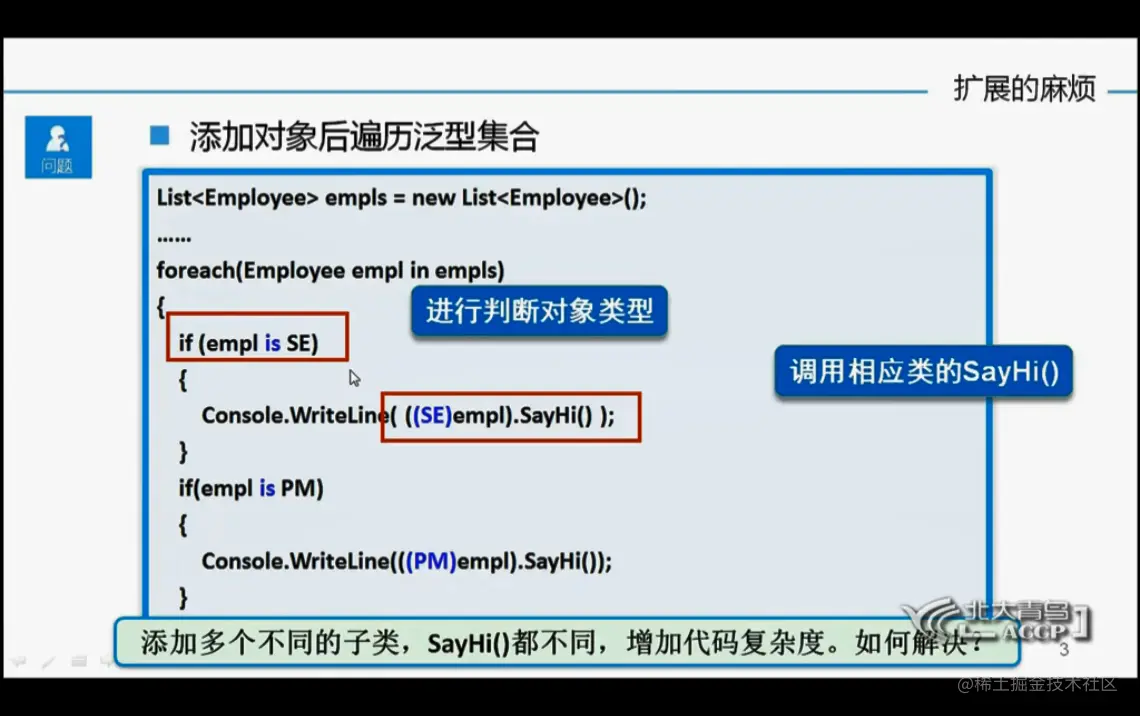 扩展的麻烦

问题

添加对象后遍历泛型集合

List<Employee> empls = new List<Employee>();
......
foreach(Employee empl in empls)
{
if (empl is SE)
{
Console.WriteLine( ((SE)empl).SayHi() );
}
if(empl is PM)
{
Console.WriteLine(((PM)empl).SayHi());
}

进行判断对象类型

调用相应类的SayHi()

添加多个不同的子类，SayHi()都不同，增加代码复杂度。如何解决？

北大青鸟 ACCP

3

@稀土掘金技术社区